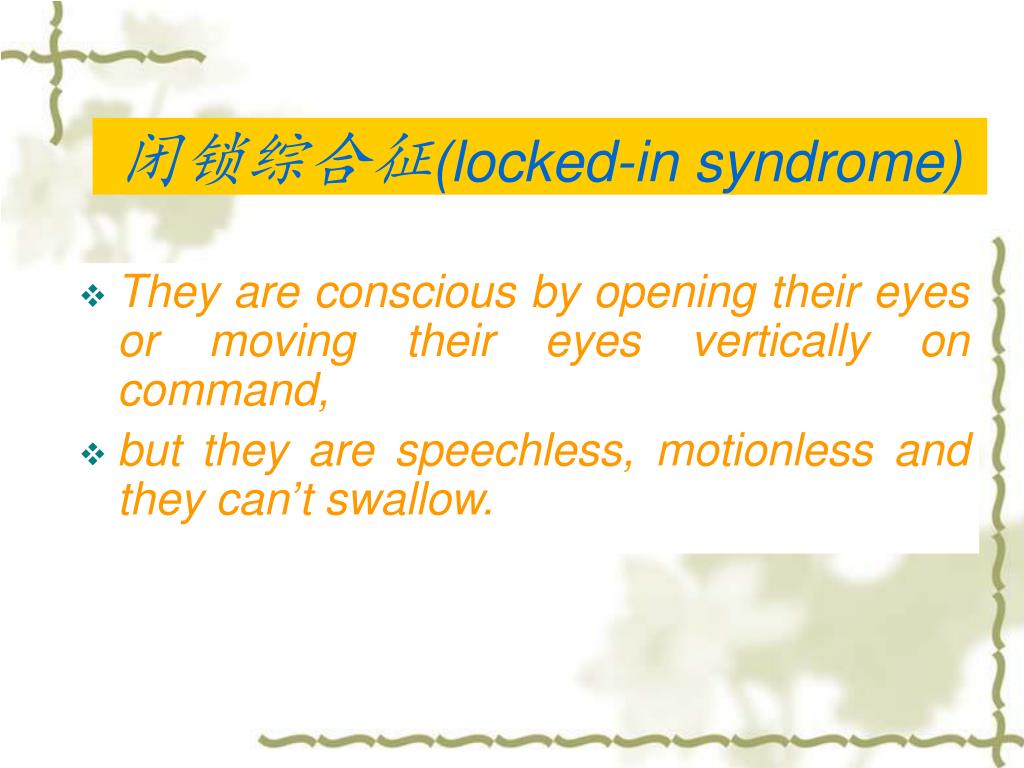 闭锁综合征(locked-in syndrome)

❖ They are conscious by opening their eyes or moving their eyes vertically on command,

❖ but they are speechless, motionless and they can’t swallow.